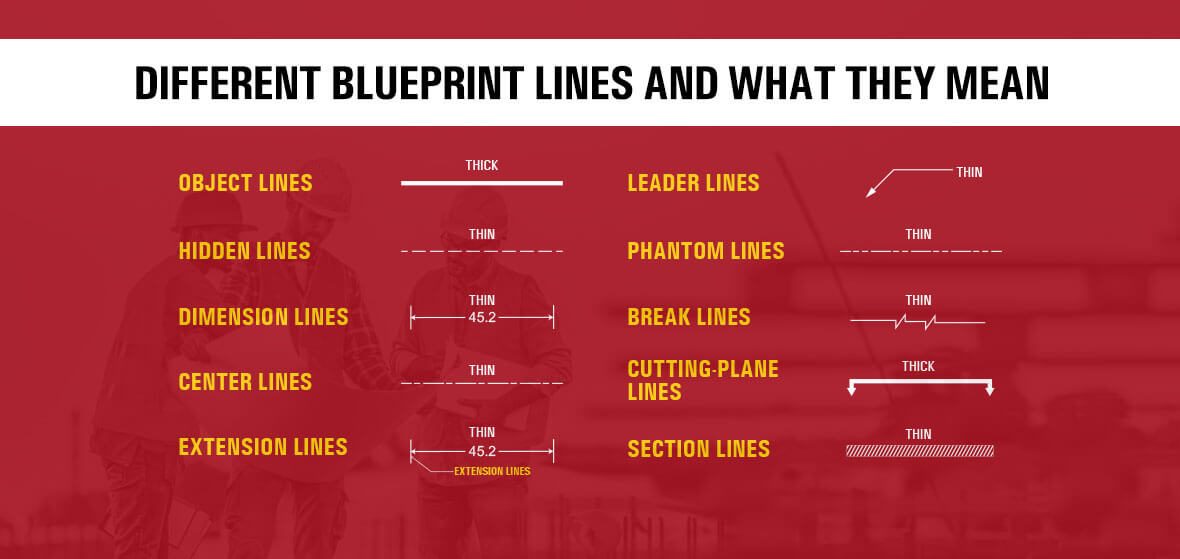 DIFFERENT BLUEPRINT LINES AND WHAT THEY MEAN

OBJECT LINES
THICK

HIDDEN LINES
THIN

DIMENSION LINES
THIN
45.2

CENTER LINES
THIN

EXTENSION LINES
THIN
45.2
EXTENSION LINES

LEADER LINES
THIN

PHANTOM LINES
THIN

BREAK LINES
THIN

CUTTING-PLANE LINES
THICK

SECTION LINES
THIN